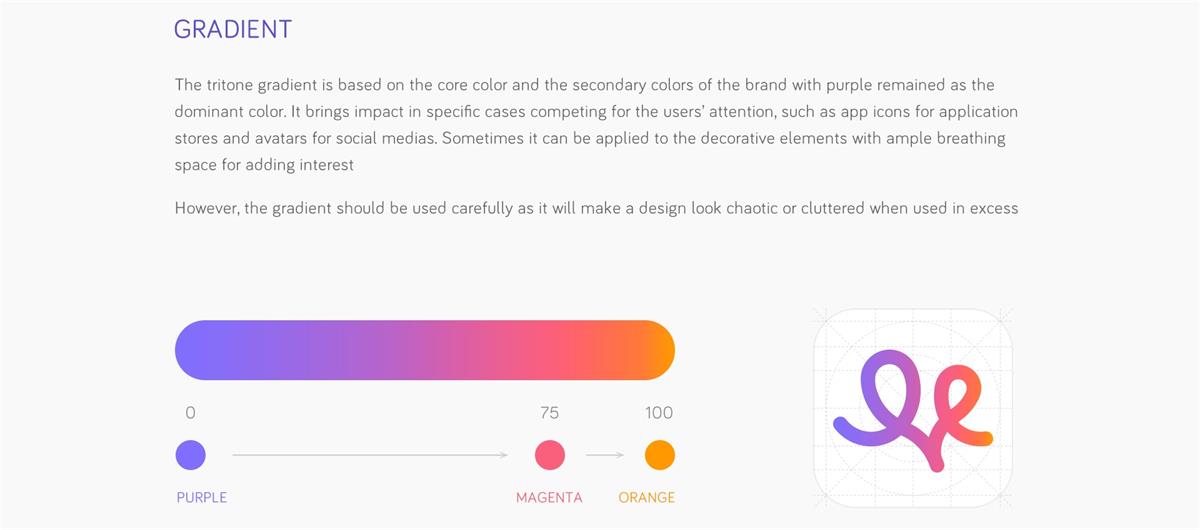 GRADIENT

The tritone gradient is based on the core color and the secondary colors of the brand with purple remained as the dominant color. It brings impact in specific cases competing for the users' attention, such as app icons for application stores and avatars for social medias. Sometimes it can be applied to the decorative elements with ample breathing space for adding interest

However, the gradient should be used carefully as it will make a design look chaotic or cluttered when used in excess

0

75

100

PURPLE

MAGENTA

ORANGE